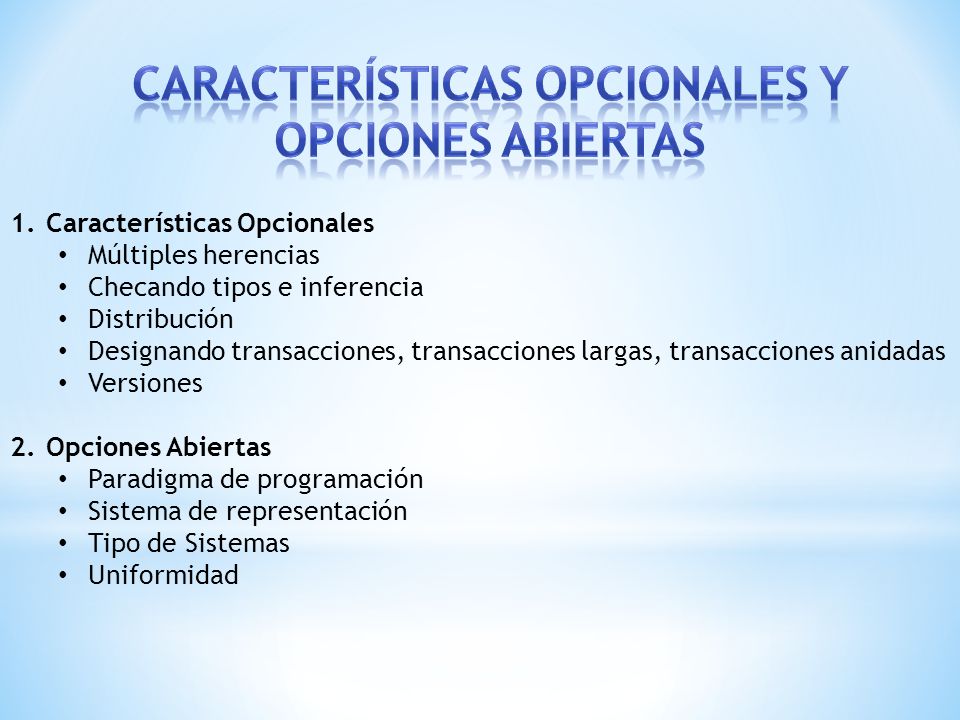 CARACTERÍSTICAS OPCIONALES Y OPCIONES ABIERTAS

1. Características Opcionales
• Múltiples herencias
• Checando tipos e inferencia
• Distribución
• Designando transacciones, transacciones largas, transacciones anidadas
• Versiones

2. Opciones Abiertas
• Paradigma de programación
• Sistema de representación
• Tipo de Sistemas
• Uniformidad